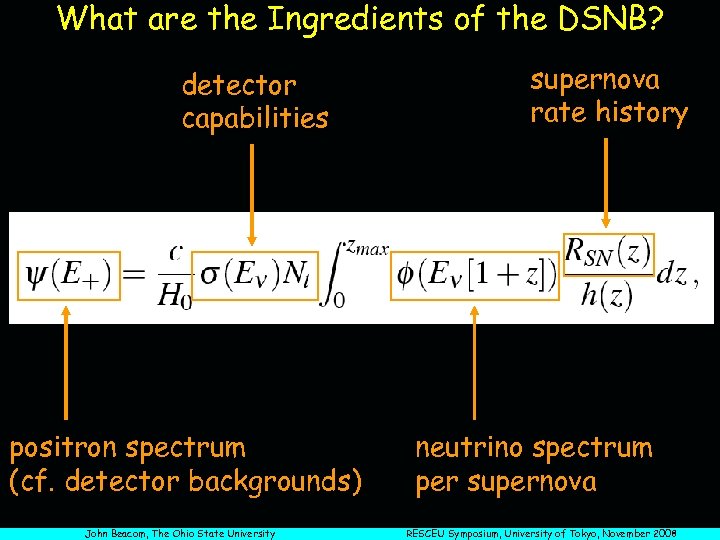 What are the Ingredients of the DSNB?

detector capabilities

supernova rate history

$\psi(E_+) = \frac{c}{H_0} \sigma(E_\nu) N_t \int_0^{z_{max}} \phi(E_\nu[1+z]) \frac{R_{SN}(z)}{h(z)} dz,$

positron spectrum (cf. detector backgrounds)

neutrino spectrum per supernova

John Beacom, The Ohio State University

RESCEU Symposium, University of Tokyo, November 2008